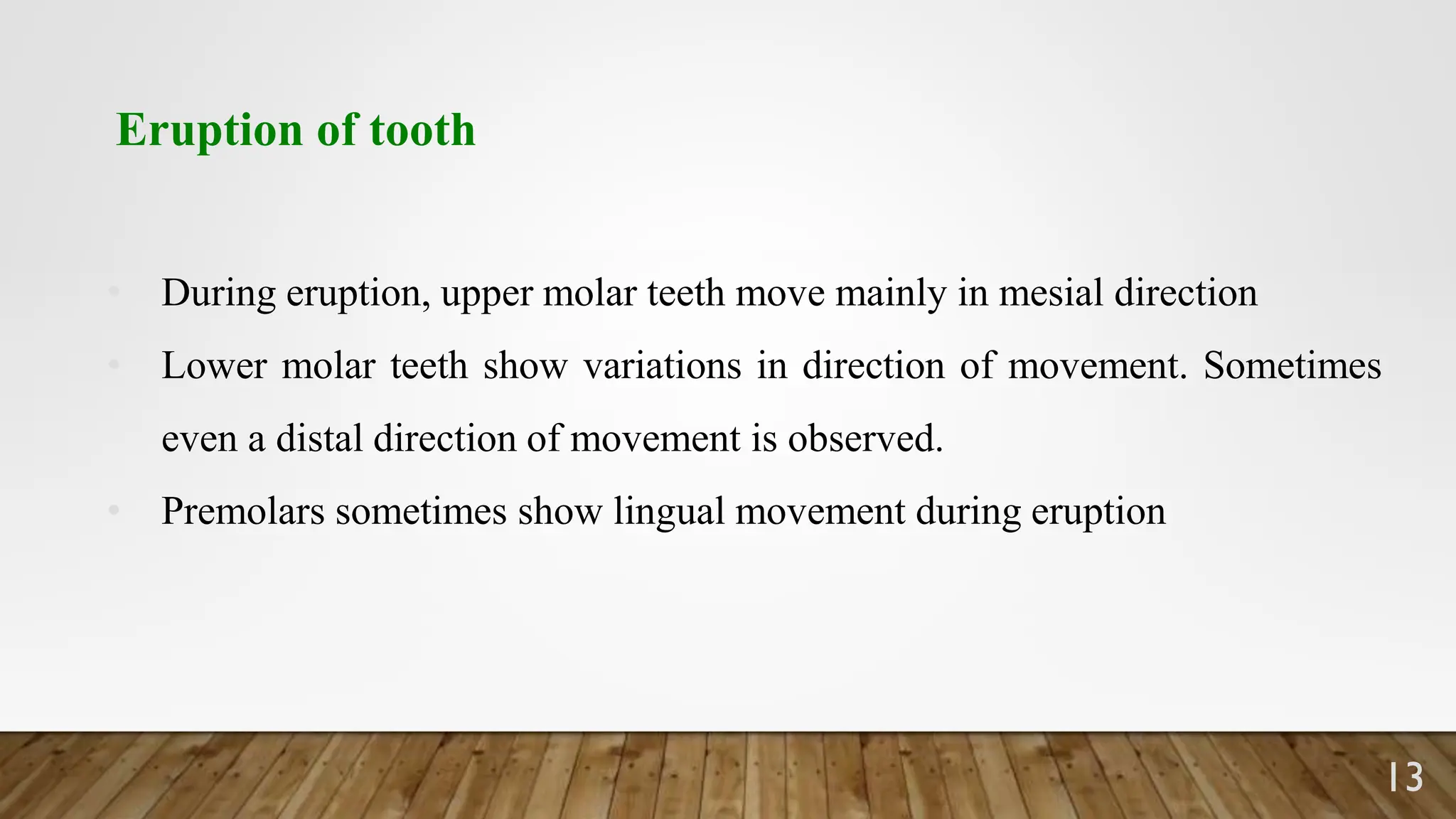 Eruption of tooth

• During eruption, upper molar teeth move mainly in mesial direction
• Lower molar teeth show variations in direction of movement. Sometimes even a distal direction of movement is observed.
• Premolars sometimes show lingual movement during eruption

13